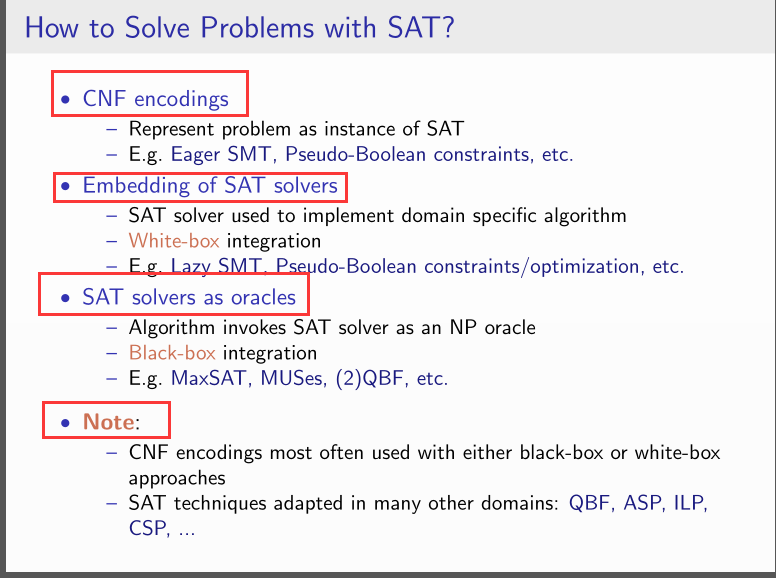 How to Solve Problems with SAT?

• CNF encodings
– Represent problem as instance of SAT
– E.g. Eager SMT, Pseudo-Boolean constraints, etc.

• Embedding of SAT solvers
– SAT solver used to implement domain specific algorithm
– White-box integration
– E.g. Lazy SMT, Pseudo-Boolean constraints/optimization, etc.

• SAT solvers as oracles
– Algorithm invokes SAT solver as an NP oracle
– Black-box integration
– E.g. MaxSAT, MUSes, (2)QBF, etc.

• Note:
– CNF encodings most often used with either black-box or white-box approaches
– SAT techniques adapted in many other domains: QBF, ASP, ILP, CSP, ...